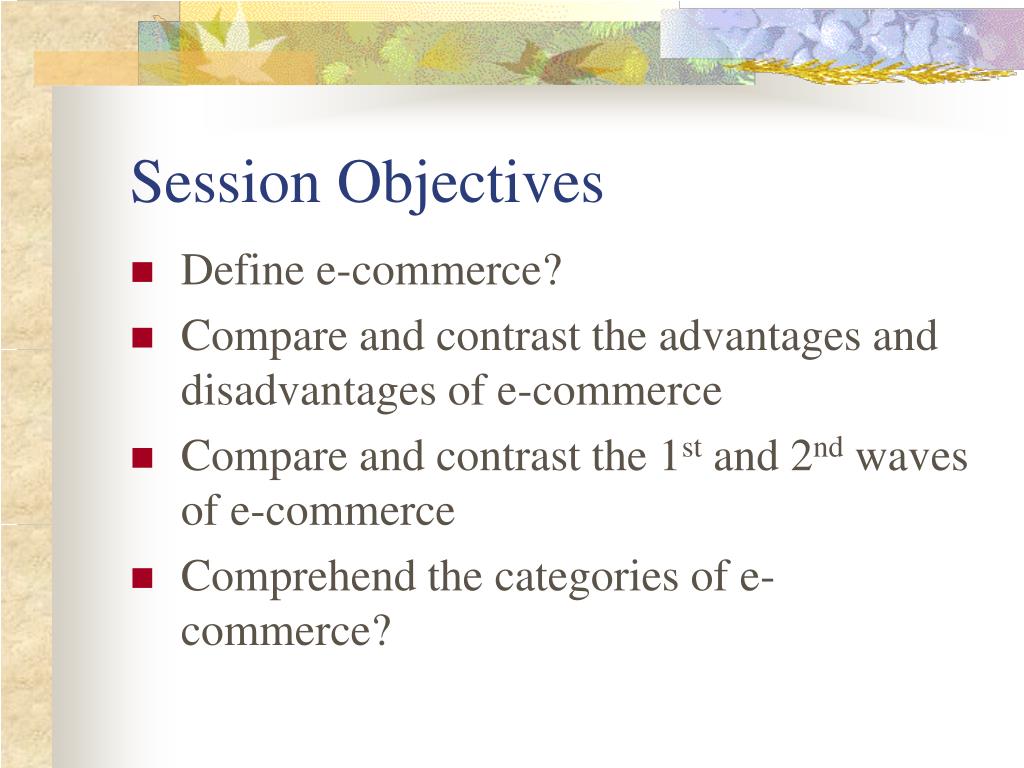 Session Objectives

- Define e-commerce?
- Compare and contrast the advantages and disadvantages of e-commerce
- Compare and contrast the 1$^{st}$ and 2$^{nd}$ waves of e-commerce
- Comprehend the categories of e-commerce?